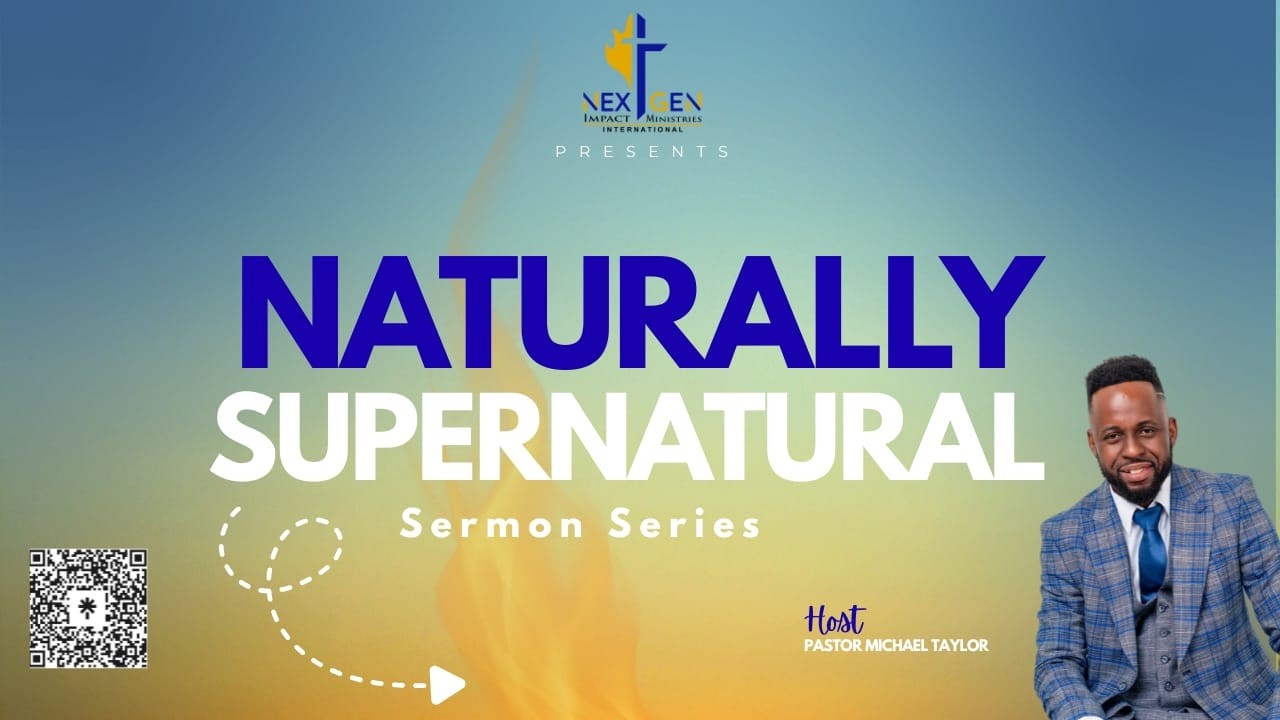 NEX GEN
IMPACT MINISTRIES
INTERNATIONAL

PRESENTS

NATURALLY
SUPERNATURAL

Sermon Series

Host
PASTOR MICHAEL TAYLOR